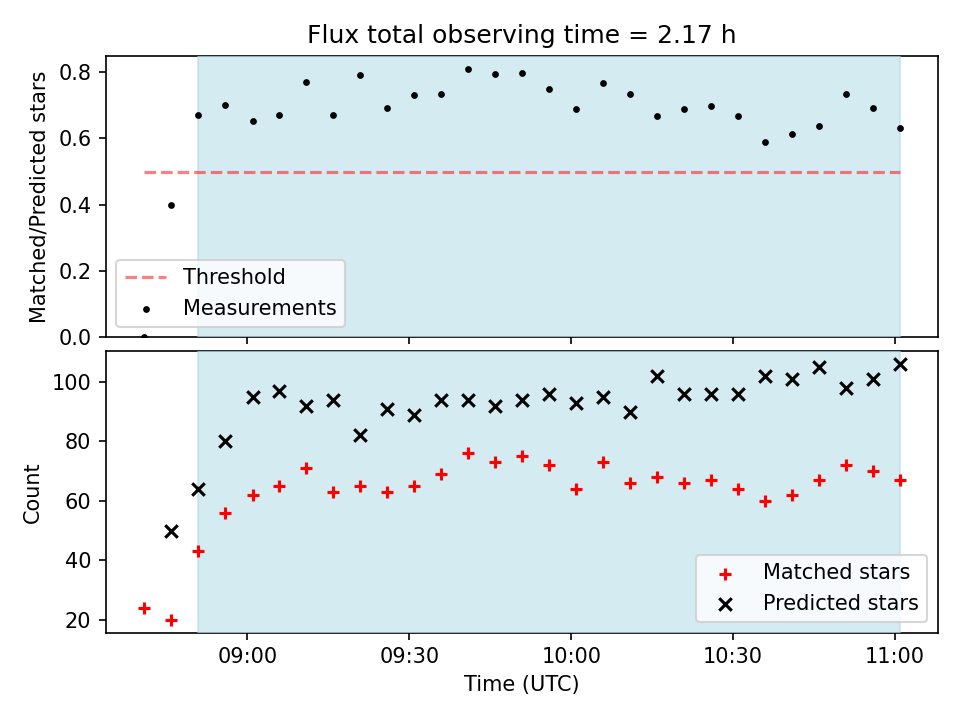 Flux total observing time = 2.17 h

Matched/Predicted stars

0.8
0.6
0.4
0.2
0.0

Threshold
Measurements

Count

100
80
60
40
20

Matched stars
Predicted stars

09:00
09:30
10:00
10:30
11:00

Time (UTC)